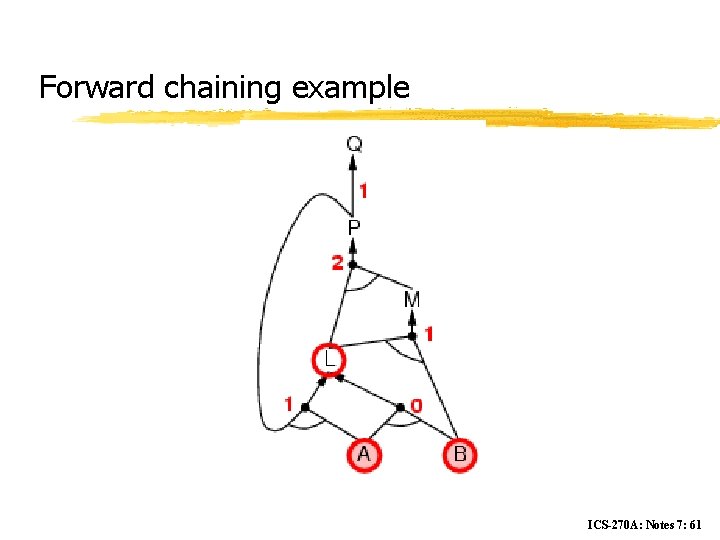 Forward chaining example

Q
1
P
2
M
1
L
1
0
A
B

ICS-270A: Notes 7: 61